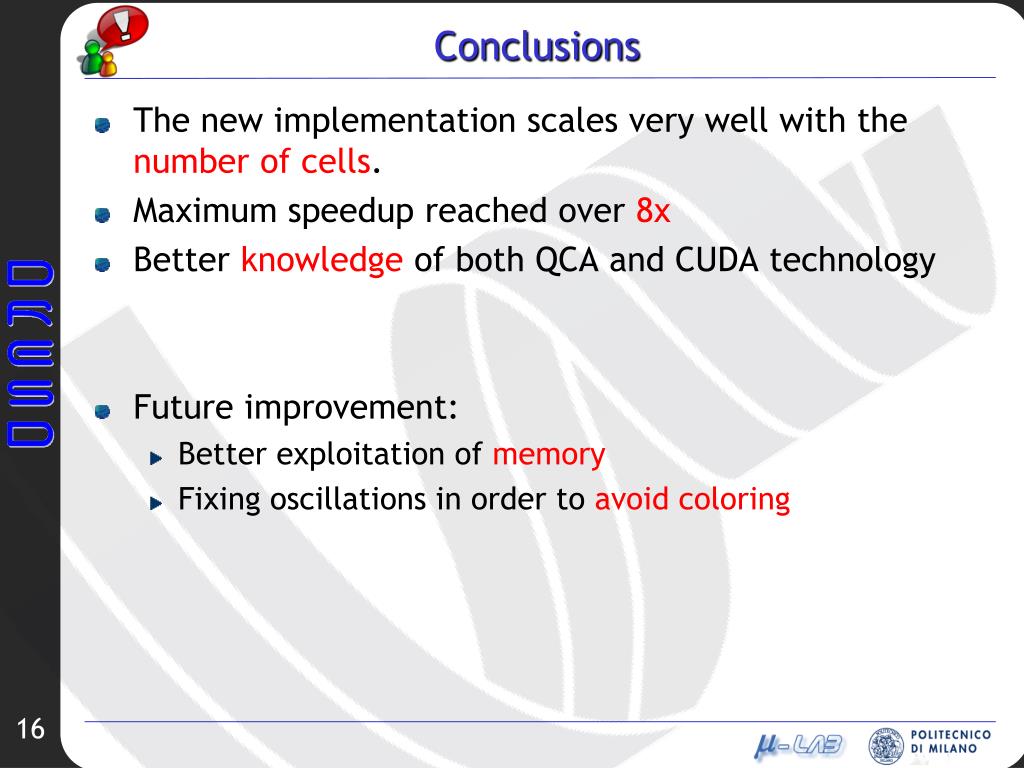 Conclusions

The new implementation scales very well with the number of cells.

Maximum speedup reached over 8x

Better knowledge of both QCA and CUDA technology

Future improvement:

Better exploitation of memory

Fixing oscillations in order to avoid coloring

DRESD

16

μ-LAB

POLITECNICO DI MILANO